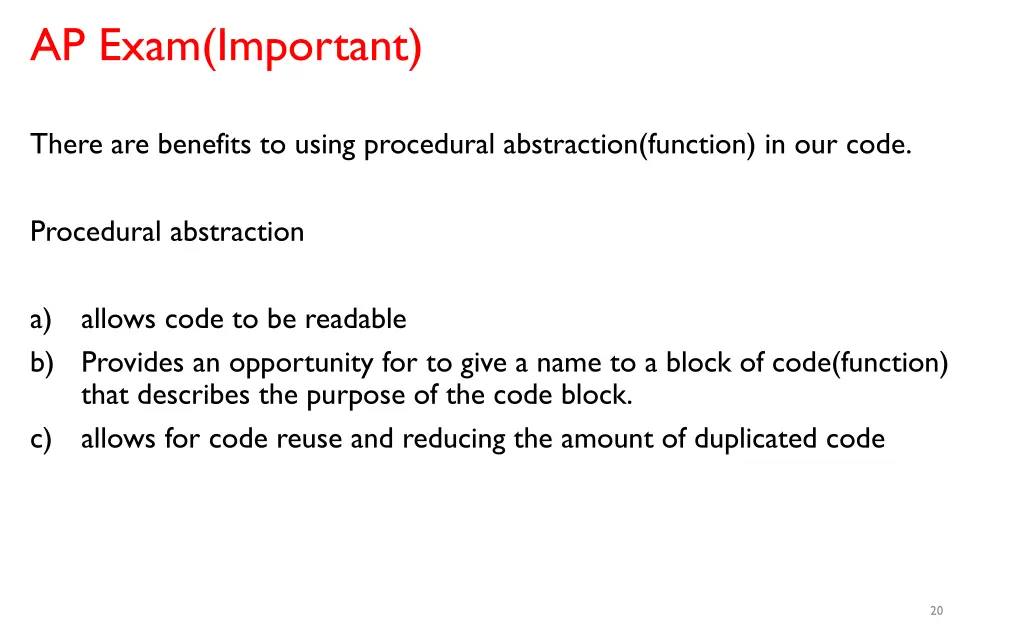 AP Exam(Important)

There are benefits to using procedural abstraction(function) in our code.

Procedural abstraction

a) allows code to be readable
b) Provides an opportunity for to give a name to a block of code(function) that describes the purpose of the code block.
c) allows for code reuse and reducing the amount of duplicated code

20